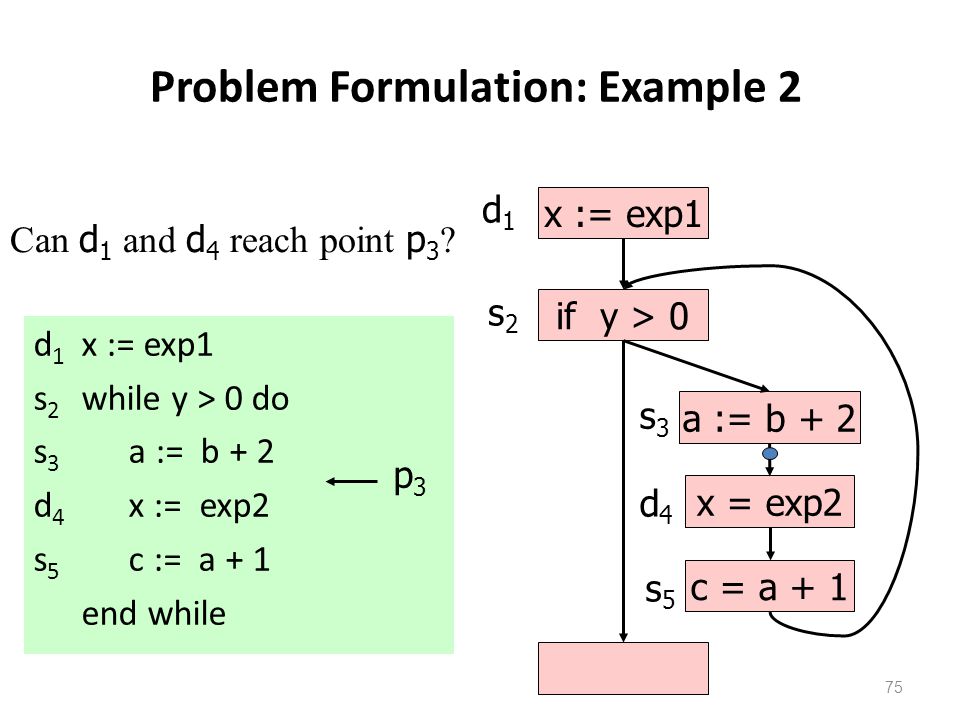 Problem Formulation: Example 2

Can $d_1$ and $d_4$ reach point $p_3$?

$d_1$ x := exp1
$s_2$ while y > 0 do
$s_3$ a := b + 2
$d_4$ x := exp2
$s_5$ c := a + 1
end while

$p_3$

$d_1$ x := exp1

$s_2$ if y > 0

$s_3$ a := b + 2

$d_4$ x = exp2

$s_5$ c = a + 1

75